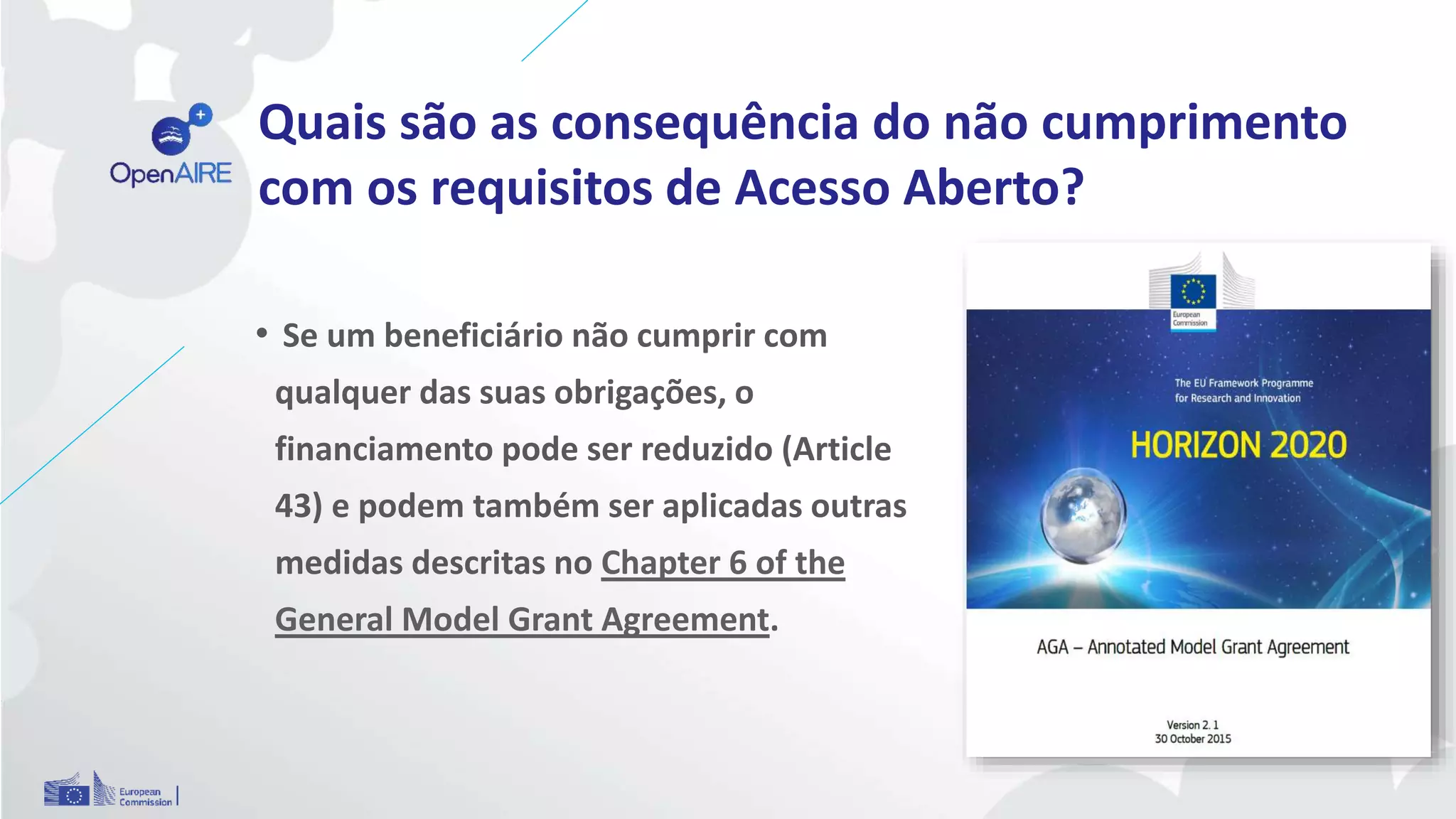 OpenAIRE

Quais são as consequência do não cumprimento com os requisitos de Acesso Aberto?

• Se um beneficiário não cumprir com qualquer das suas obrigações, o financiamento pode ser reduzido (Article 43) e podem também ser aplicadas outras medidas descritas no Chapter 6 of the General Model Grant Agreement.

European Commission

The EU Framework Programme for Research and Innovation

HORIZON 2020

AGA – Annotated Model Grant Agreement

Version 2. 1
30 October 2015

European Commission